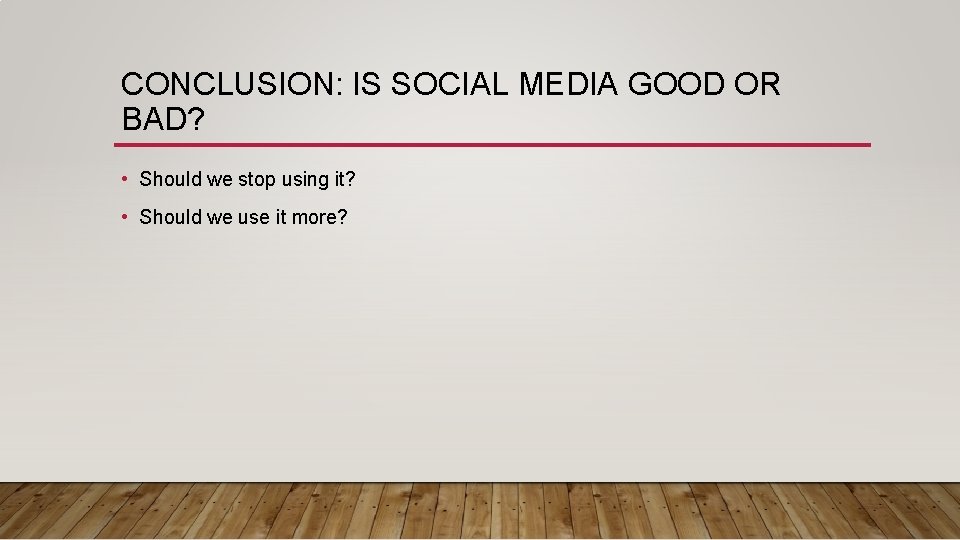 CONCLUSION: IS SOCIAL MEDIA GOOD OR BAD?

• Should we stop using it?
• Should we use it more?